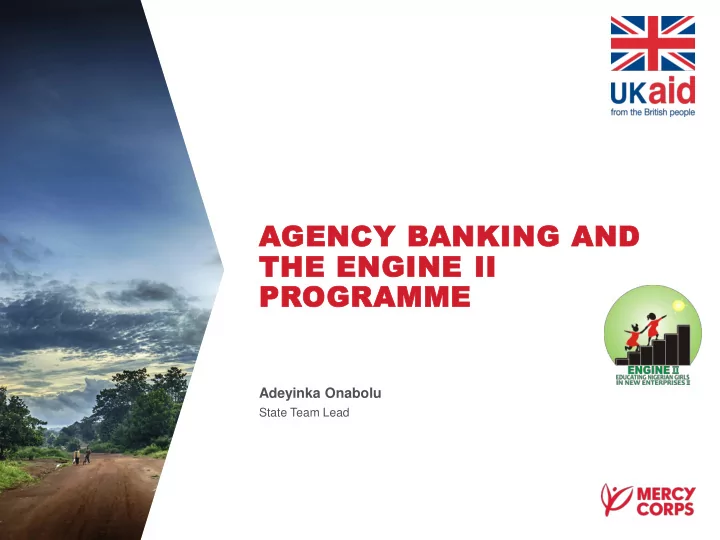 UKaid
from the British people

AGENCY BANKING AND THE ENGINE II PROGRAMME

ENGINE II
EDUCATING NIGERIAN GIRLS IN NEW ENTERPRISES II

Adeyinka Onabolu
State Team Lead

MERCY CORPS